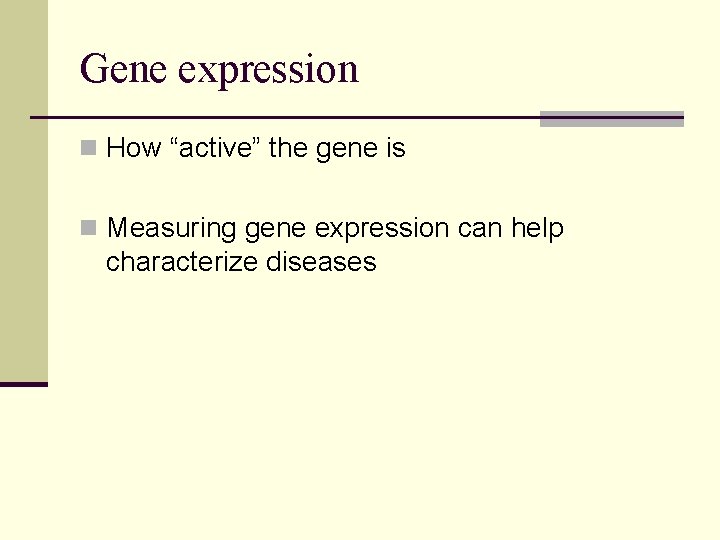 Gene expression

How “active” the gene is

Measuring gene expression can help characterize diseases